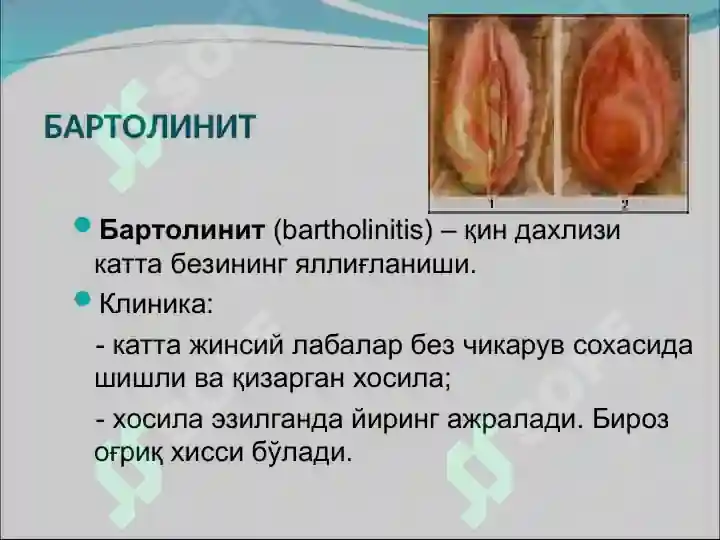 БАРТОЛИНИТ

1 2

Бартолинит (bartholinitis) – қин дахлизи катта безининг яллиғланиши.

Клиника:

- катта жинсий лабалар без чикарув сохасида шишли ва қизарган хосила;

- хосила эзилганда йиринг ажралади. Бироз оғриқ хисси бўлади.